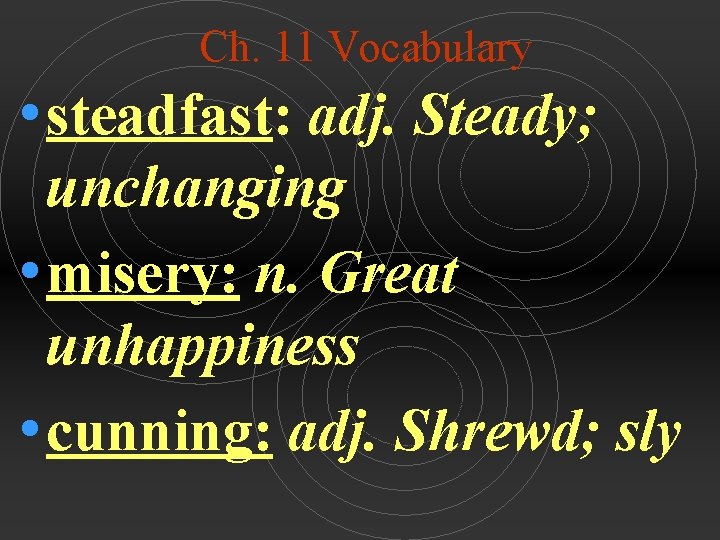 Ch. 11 Vocabulary

• steadfast: adj. Steady; unchanging

• misery: n. Great unhappiness

• cunning: adj. Shrewd; sly